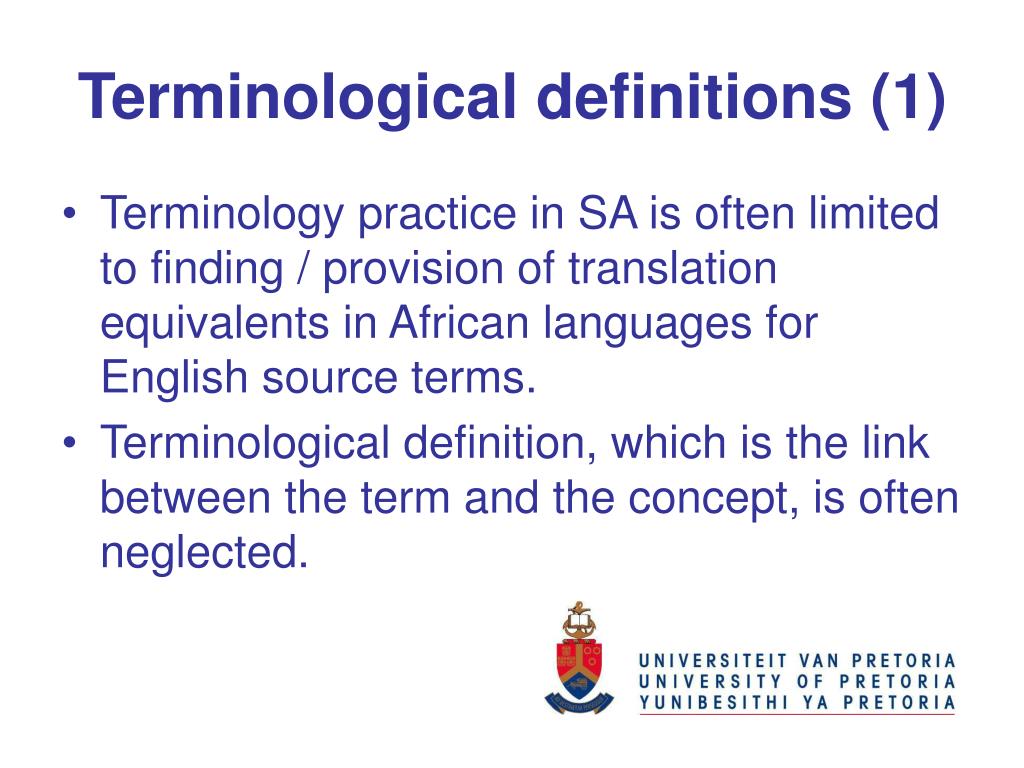 Terminological definitions (1)

• Terminology practice in SA is often limited to finding / provision of translation equivalents in African languages for English source terms.
• Terminological definition, which is the link between the term and the concept, is often neglected.

UNIVERSITEIT VAN PRETORIA
UNIVERSITY OF PRETORIA
YUNIBESITHI YA PRETORIA